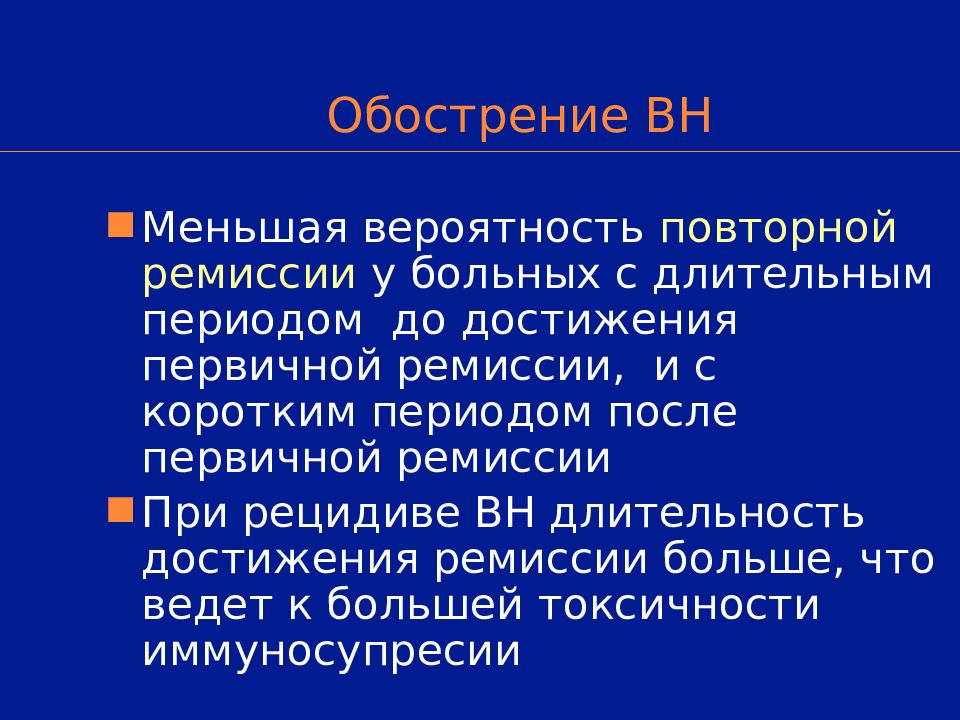 Обострение ВН

Меньшая вероятность повторной ремиссии у больных с длительным периодом  до достижения первичной ремиссии,  и с коротким периодом после первичной ремиссии

При рецидиве ВН длительность достижения ремиссии больше, что ведет к большей токсичности иммуносупресии